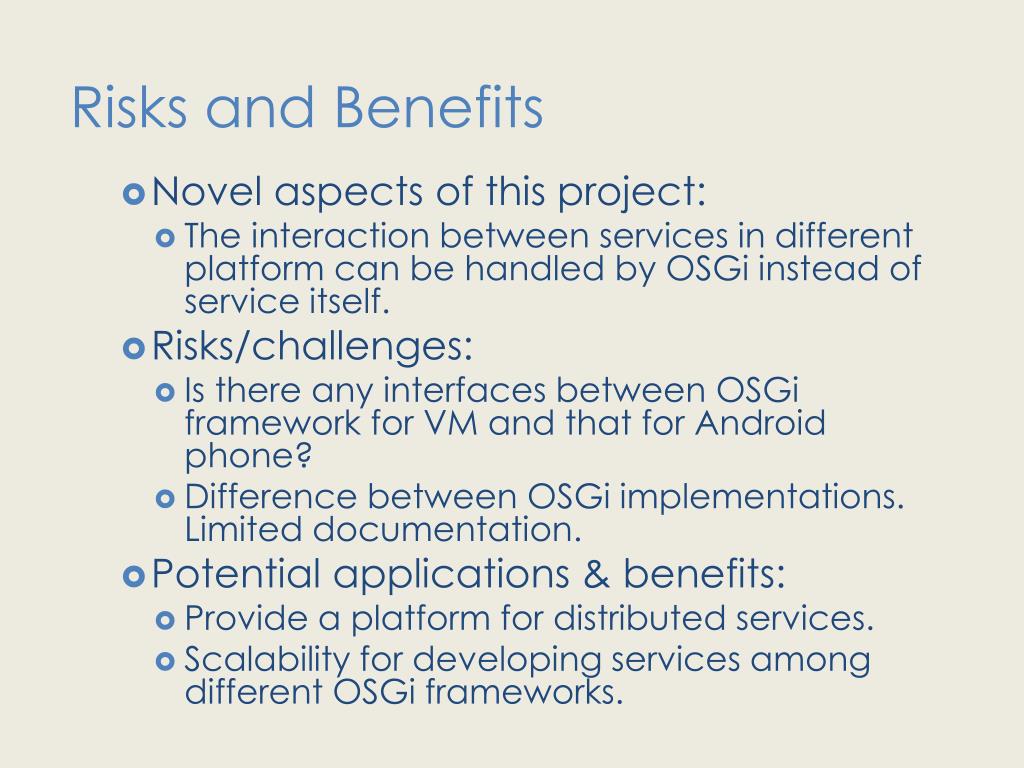 Risks and Benefits

Novel aspects of this project:

The interaction between services in different platform can be handled by OSGi instead of service itself.

Risks/challenges:

Is there any interfaces between OSGi framework for VM and that for Android phone?

Difference between OSGi implementations. Limited documentation.

Potential applications & benefits:

Provide a platform for distributed services.

Scalability for developing services among different OSGi frameworks.